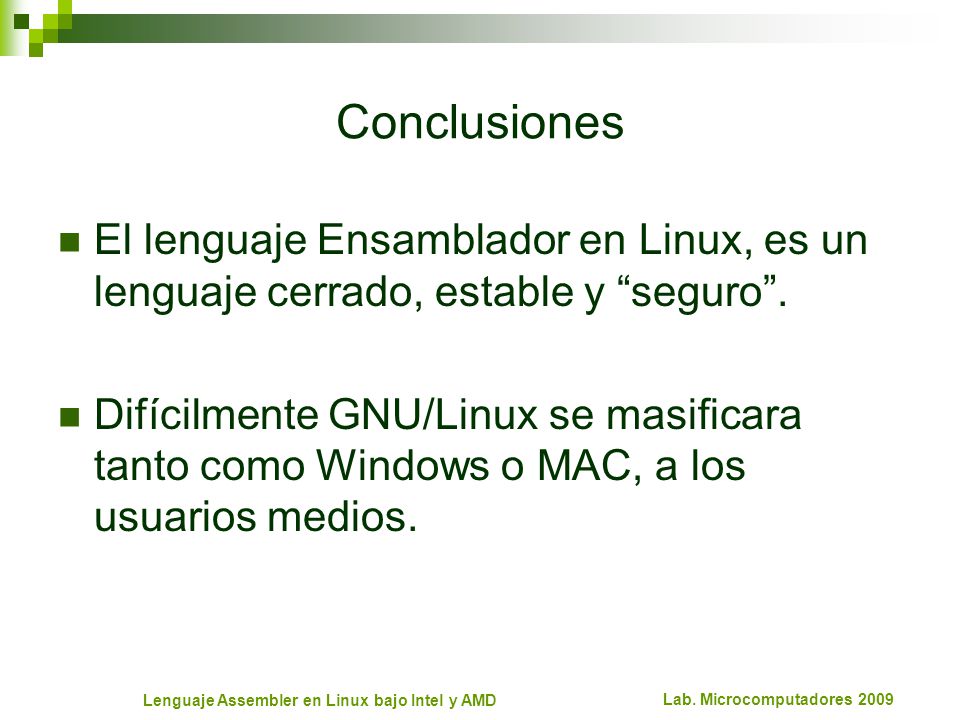 Conclusiones

El lenguaje Ensamblador en Linux, es un lenguaje cerrado, estable y “seguro”.

Difícilmente GNU/Linux se masificara tanto como Windows o MAC, a los usuarios medios.

Lenguaje Assembler en Linux bajo Intel y AMD

Lab. Microcomputadores 2009